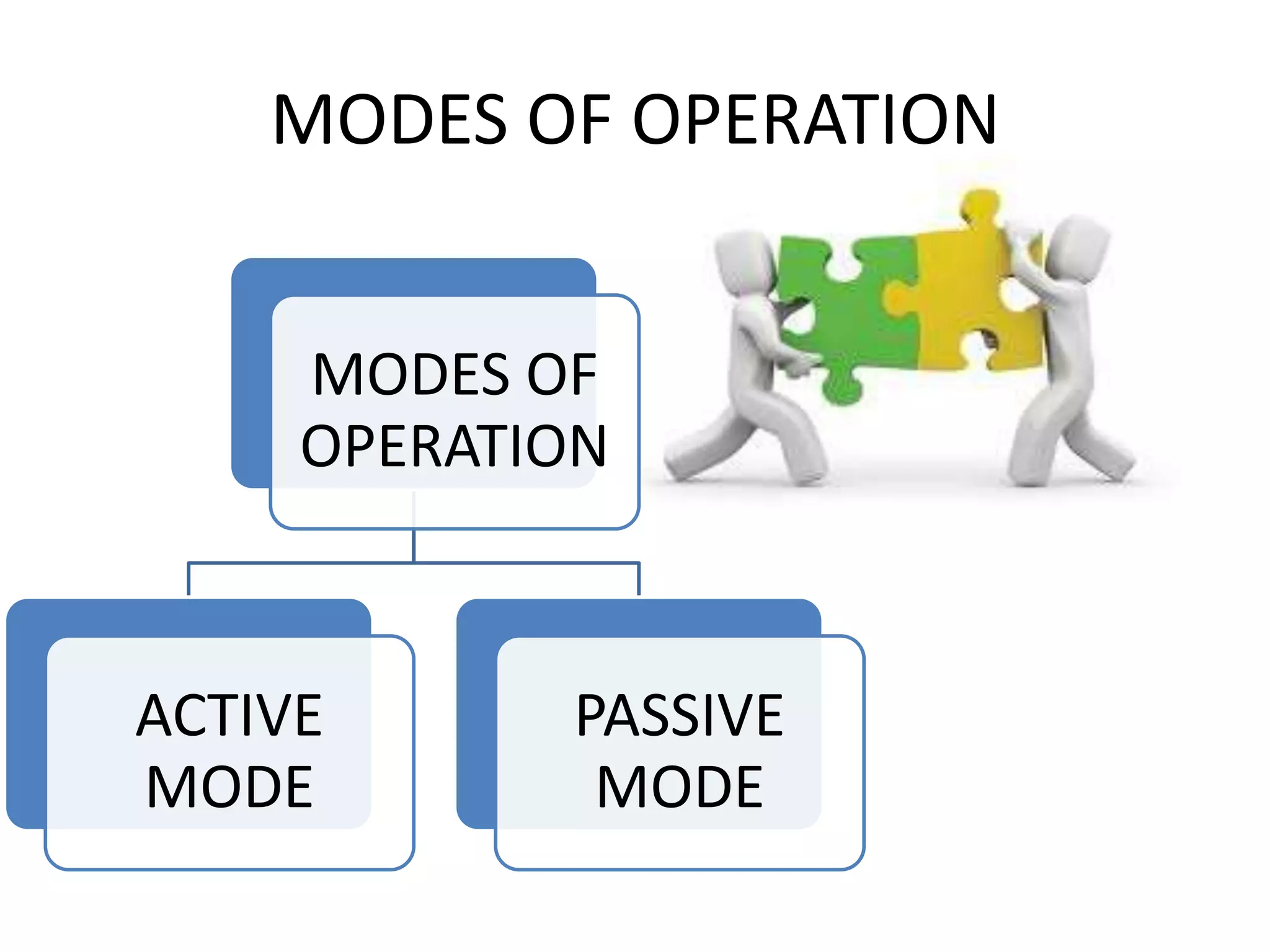 MODES OF OPERATION

MODES OF OPERATION

ACTIVE MODE

PASSIVE MODE